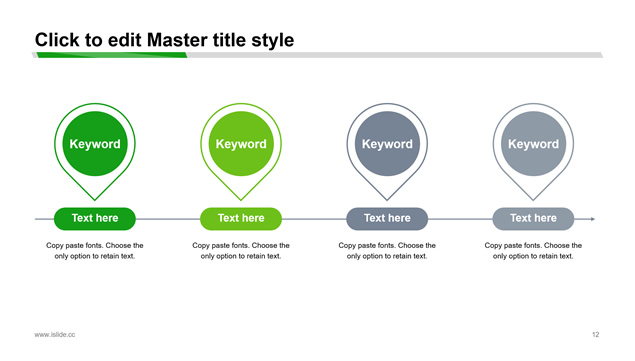 Click to edit Master title style

Keyword

Text here

Copy paste fonts. Choose the only option to retain text.

Keyword

Text here

Copy paste fonts. Choose the only option to retain text.

Keyword

Text here

Copy paste fonts. Choose the only option to retain text.

Keyword

Text here

Copy paste fonts. Choose the only option to retain text.

www.islide.cc

12